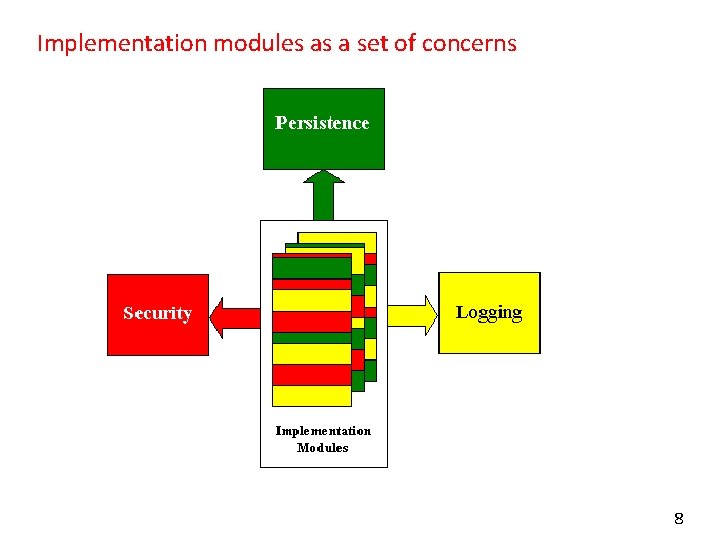 Implementation modules as a set of concerns

Persistence

Security

Logging

Implementation Modules

8